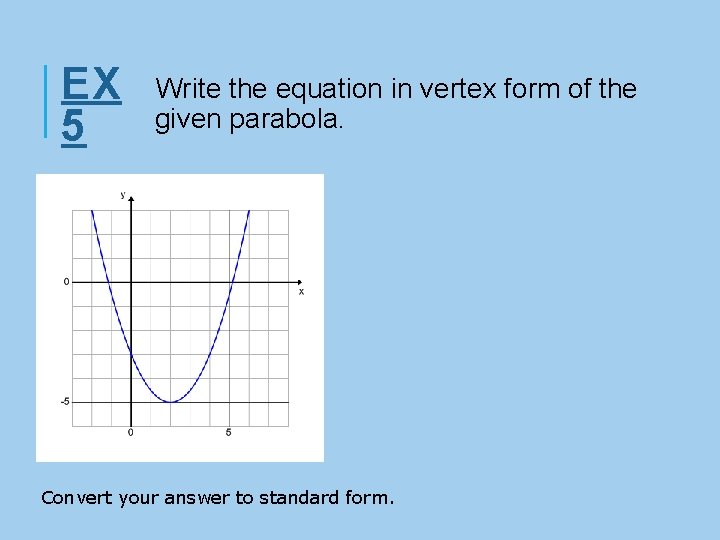 EX 5

Write the equation in vertex form of the given parabola.

y

0

x

-5

0

5

Convert your answer to standard form.